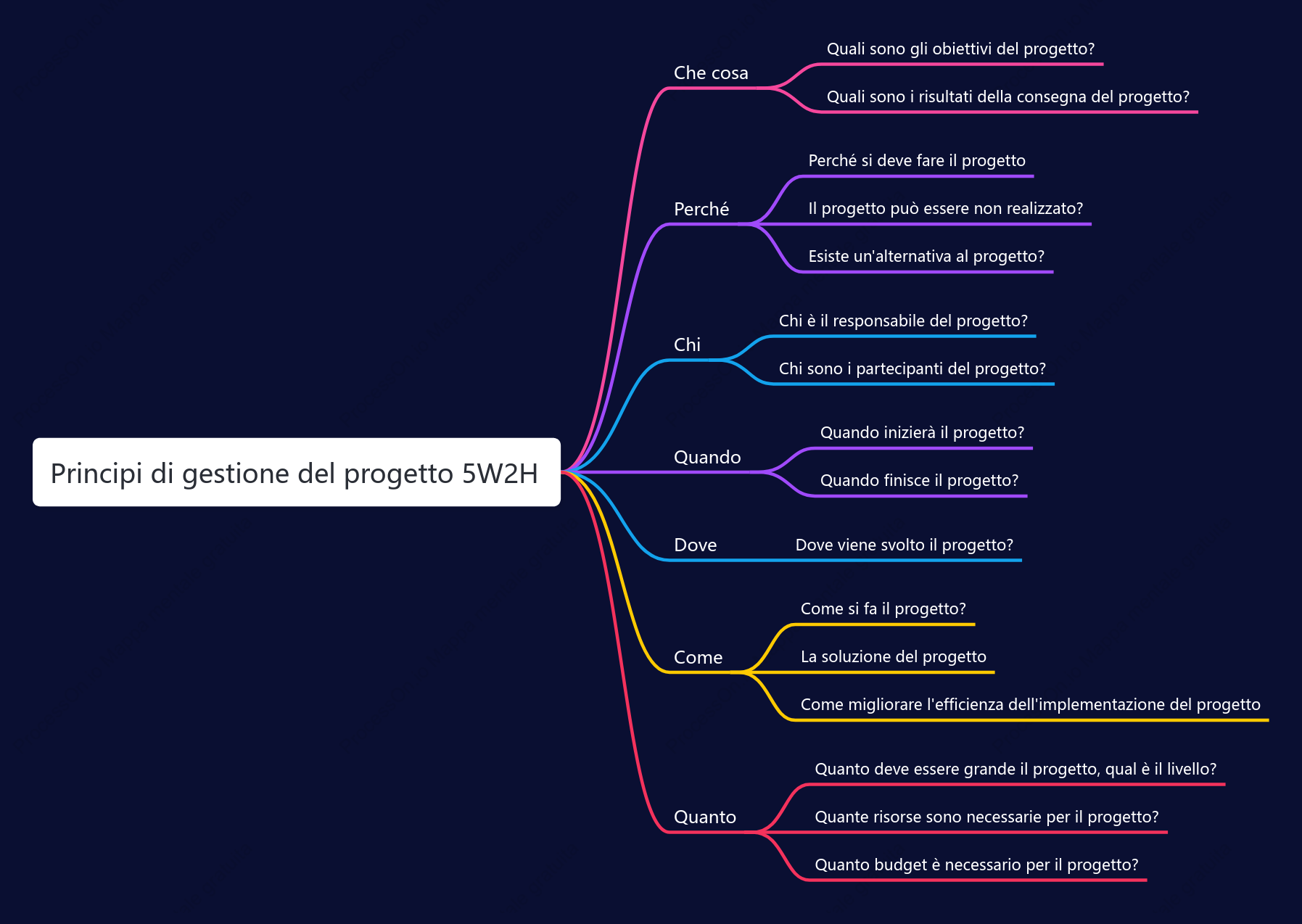 Principi di gestione del progetto 5W2H

Che cosa
Quali sono gli obiettivi del progetto?
Quali sono i risultati della consegna del progetto?

Perché
Perché si deve fare il progetto
Il progetto può essere non realizzato?
Esiste un'alternativa al progetto?

Chi
Chi è il responsabile del progetto?
Chi sono i partecipanti del progetto?

Quando
Quando inizierà il progetto?
Quando finisce il progetto?

Dove
Dove viene svolto il progetto?

Come
Come si fa il progetto?
La soluzione del progetto
Come migliorare l'efficienza dell'implementazione del progetto

Quanto
Quanto deve essere grande il progetto, qual è il livello?
Quante risorse sono necessarie per il progetto?
Quanto budget è necessario per il progetto?